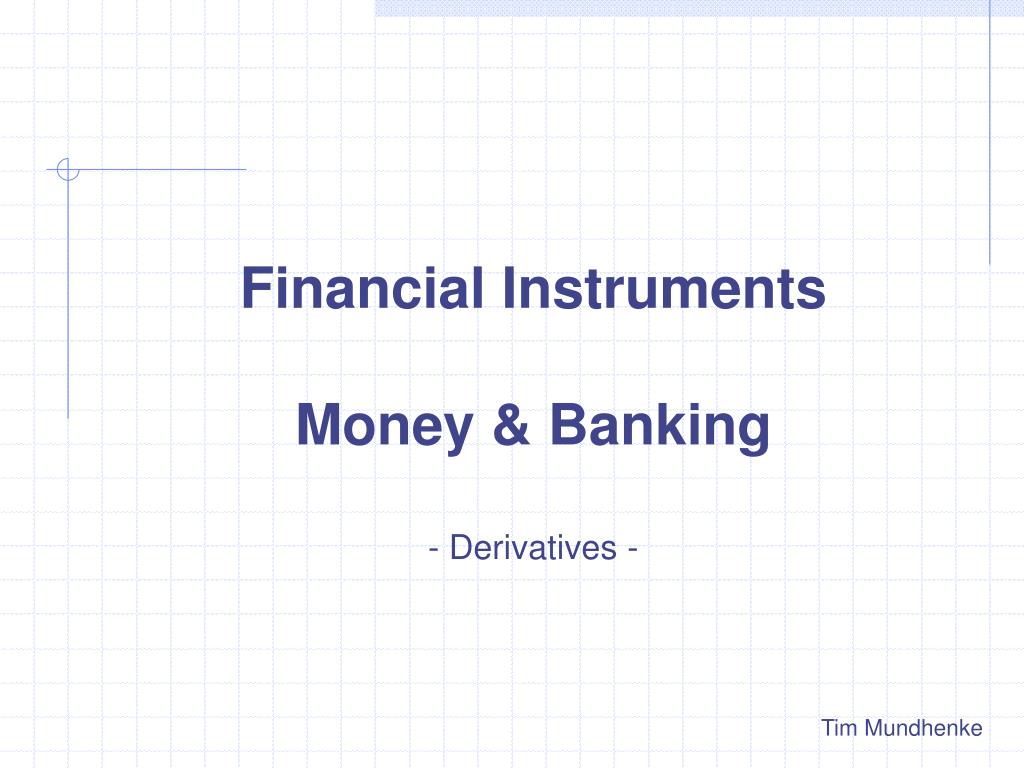 Financial Instruments

Money & Banking

- Derivatives -

Tim Mundhenke